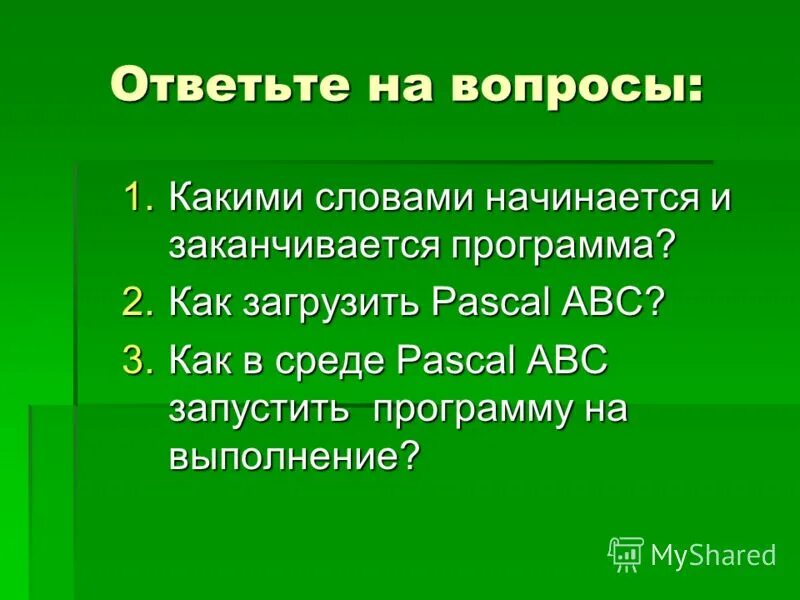 Ответьте на вопросы:

1. Какими словами начинается и заканчивается программа?
2. Как загрузить Pascal ABC?
3. Как в среде Pascal ABC запустить  программу на выполнение?

MyShared